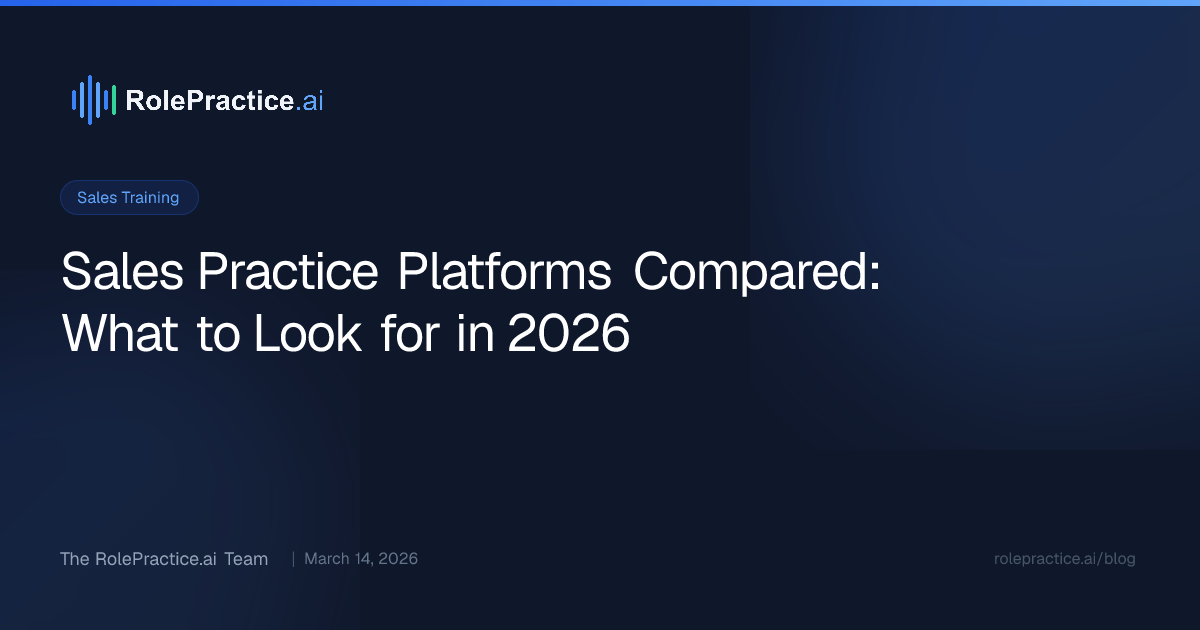 RolePractice.ai

Sales Training

Sales Practice Platforms Compared: What to Look for in 2026

The RolePractice.ai Team | March 14, 2026

rolepractice.ai/blog